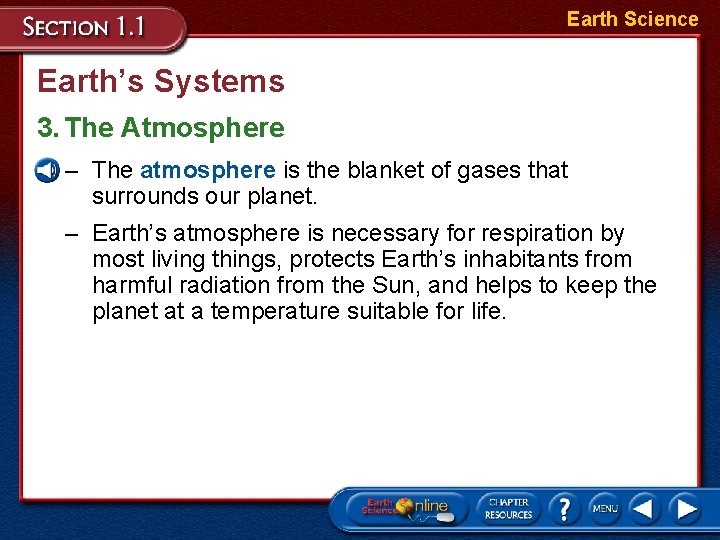 SECTION 1.1

Earth Science

Earth's Systems

3. The Atmosphere

– The atmosphere is the blanket of gases that surrounds our planet.

– Earth's atmosphere is necessary for respiration by most living things, protects Earth's inhabitants from harmful radiation from the Sun, and helps to keep the planet at a temperature suitable for life.

Earth Science Online

CHAPTER RESOURCES

?

MENU